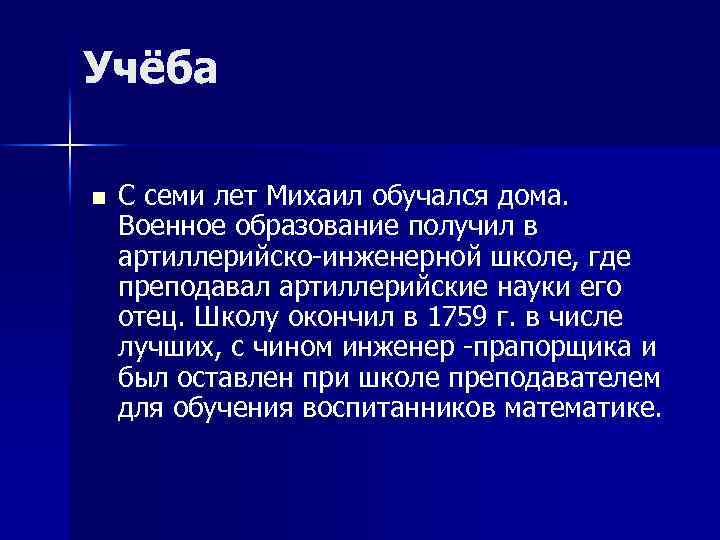 Учёба

■ С семи лет Михаил обучался дома. Военное образование получил в артиллерийско-инженерной школе, где преподавал артиллерийские науки его отец. Школу окончил в 1759 г. в числе лучших, с чином инженер -прапорщика и был оставлен при школе преподавателем для обучения воспитанников математике.